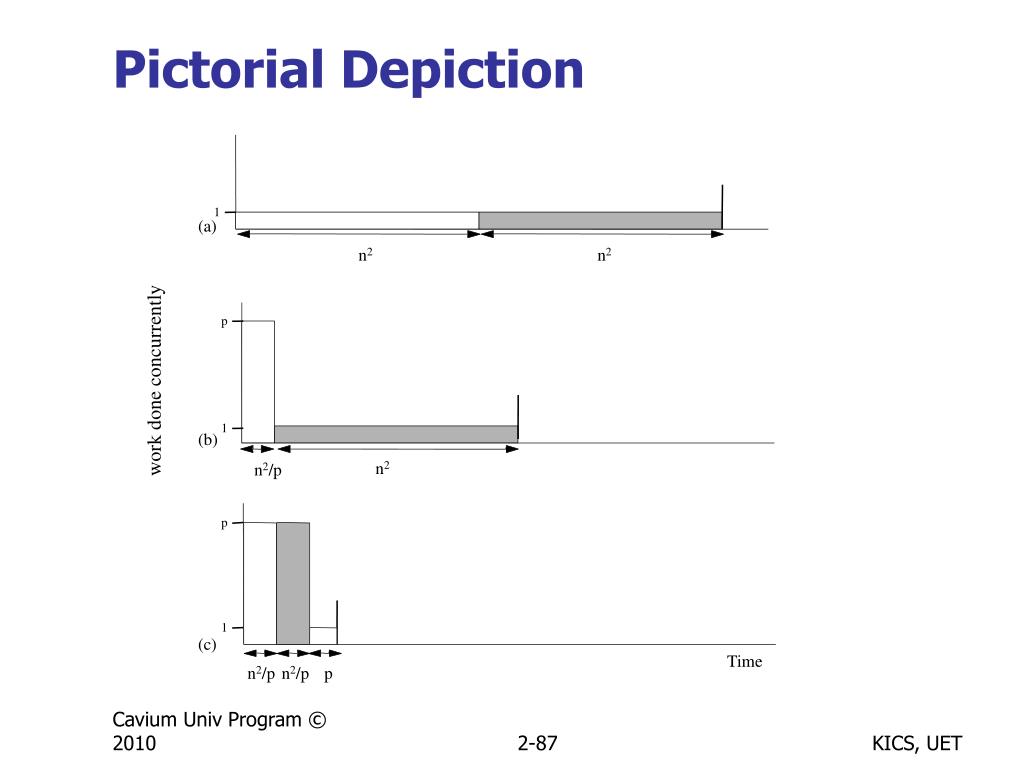 Pictorial Depiction

1
(a)
$n^2$
$n^2$

work done concurrently

p
1
(b)
$n^2/p$
$n^2$

p
1
(c)
$n^2/p$ $n^2/p$ p
Time

Cavium Univ Program © 2010

2-87

KICS, UET